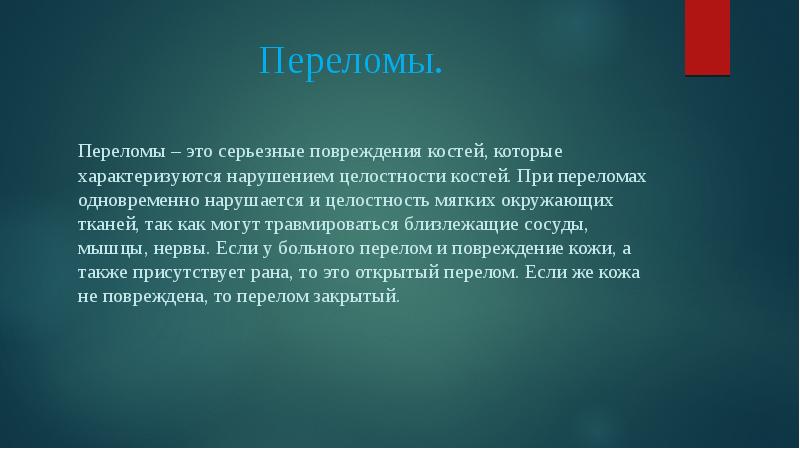 Переломы.

Переломы – это серьезные повреждения костей, которые характеризуются нарушением целостности костей. При переломах одновременно нарушается и целостность мягких окружающих тканей, так как могут травмироваться близлежащие сосуды, мышцы, нервы. Если у больного перелом и повреждение кожи, а также присутствует рана, то это открытый перелом. Если же кожа не повреждена, то перелом закрытый.